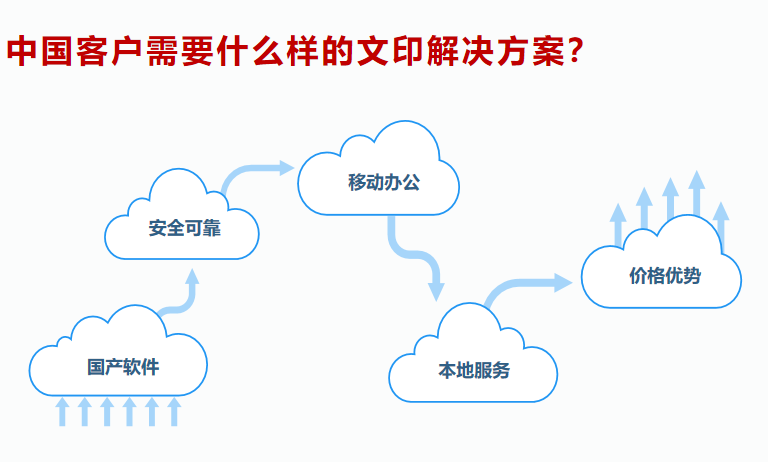 中国客户需要什么样的文印解决方案？

国产软件

安全可靠

移动办公

本地服务

价格优势